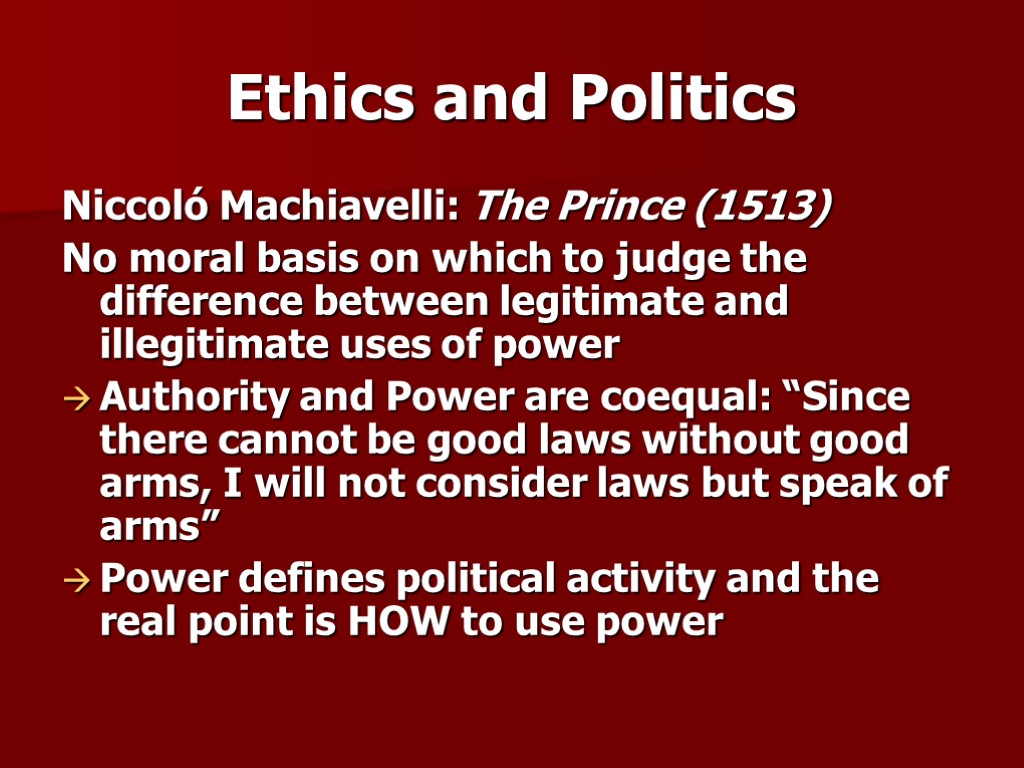 Ethics and Politics

Niccoló Machiavelli: The Prince (1513)

No moral basis on which to judge the difference between legitimate and illegitimate uses of power

→ Authority and Power are coequal: “Since there cannot be good laws without good arms, I will not consider laws but speak of arms”

→ Power defines political activity and the real point is HOW to use power